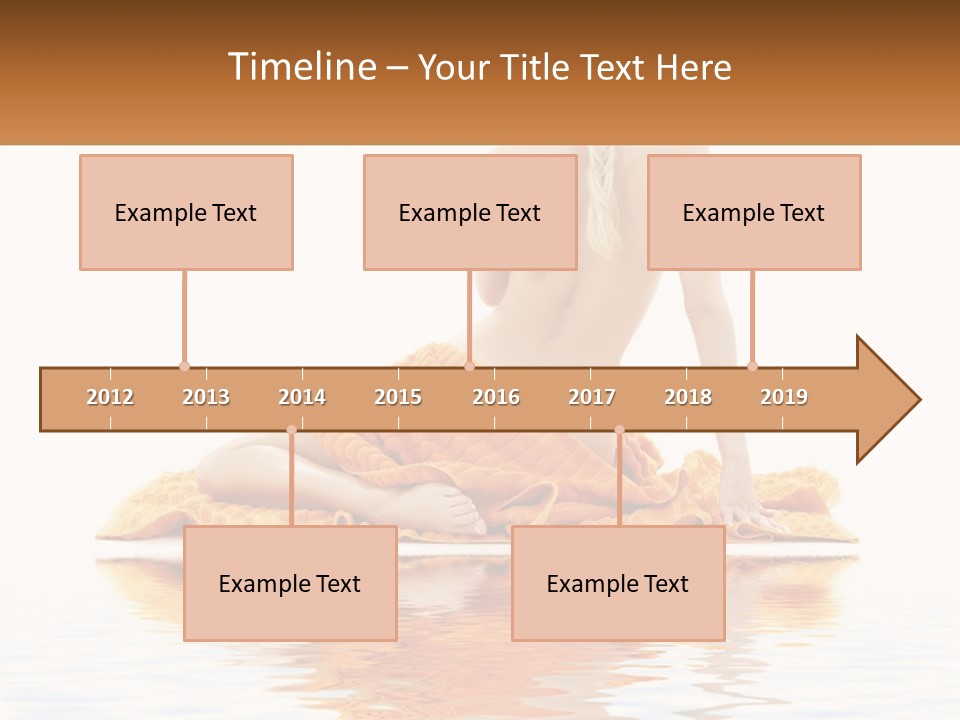 Timeline – Your Title Text Here

Example Text

Example Text

Example Text

2012 2013 2014 2015 2016 2017 2018 2019

Example Text

Example Text